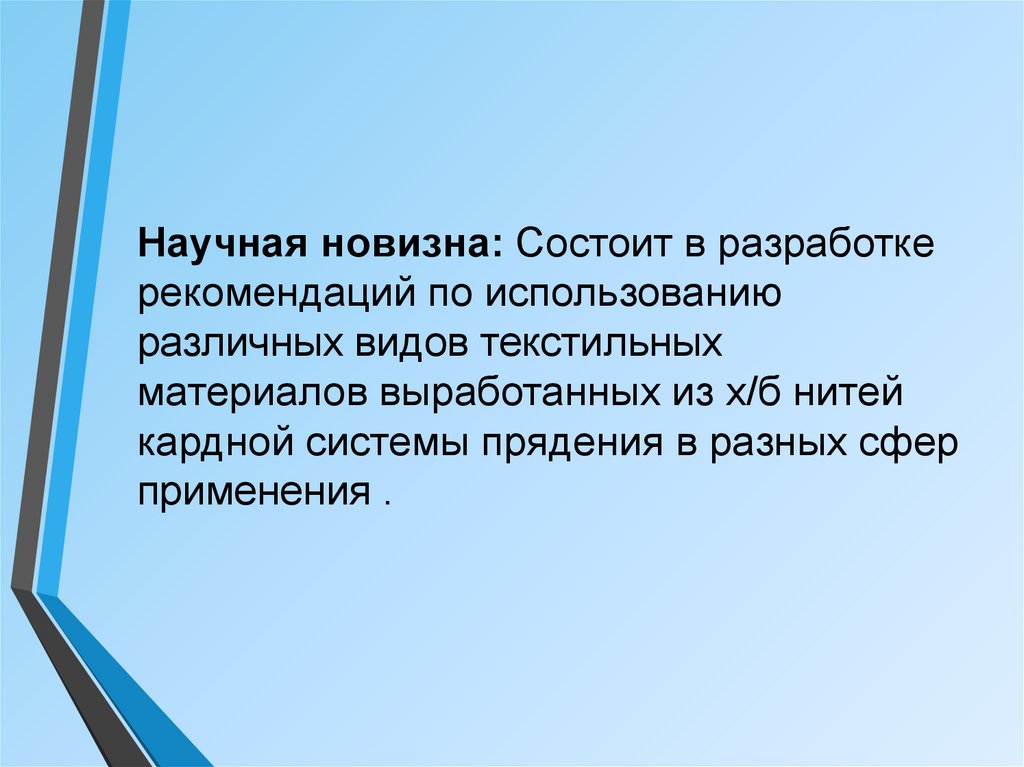 Научная новизна: Состоит в разработке рекомендаций по использованию различных видов текстильных материалов выработанных из х/б нитей кардной системы прядения в разных сфер применения .